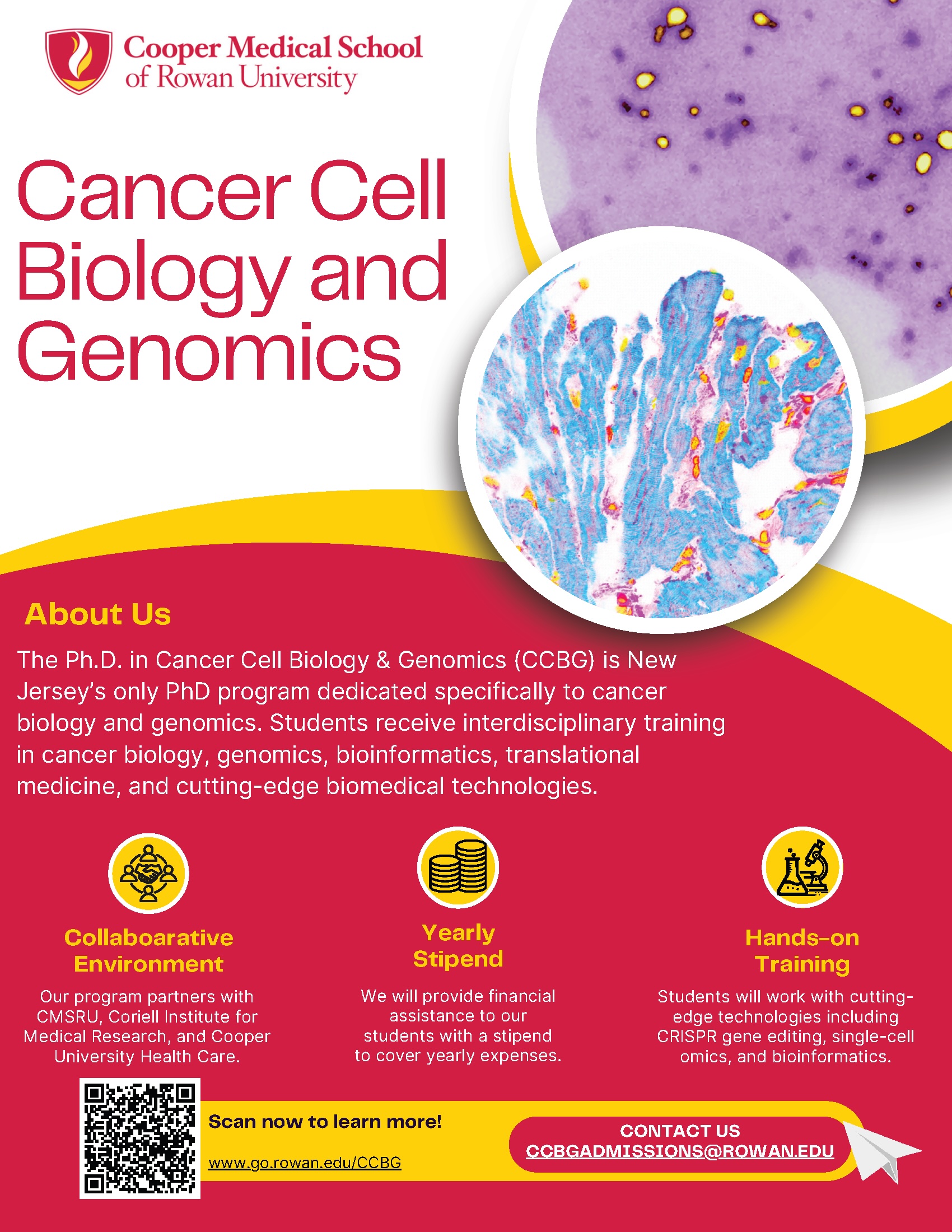 Cooper Medical School
of Rowan University

Cancer Cell Biology and Genomics

About Us

The Ph.D. in Cancer Cell Biology & Genomics (CCBG) is New Jersey's only PhD program dedicated specifically to cancer biology and genomics. Students receive interdisciplinary training in cancer biology, genomics, bioinformatics, translational medicine, and cutting-edge biomedical technologies.

Collaboarative Environment

Our program partners with CMSRU, Coriell Institute for Medical Research, and Cooper University Health Care.

Yearly Stipend

We will provide financial assistance to our students with a stipend to cover yearly expenses.

Hands-on Training

Students will work with cutting-edge technologies including CRISPR gene editing, single-cell omics, and bioinformatics.

Scan now to learn more!

www.go.rowan.edu/CCBG

CONTACT US
CCBGADMISSIONS@ROWAN.EDU